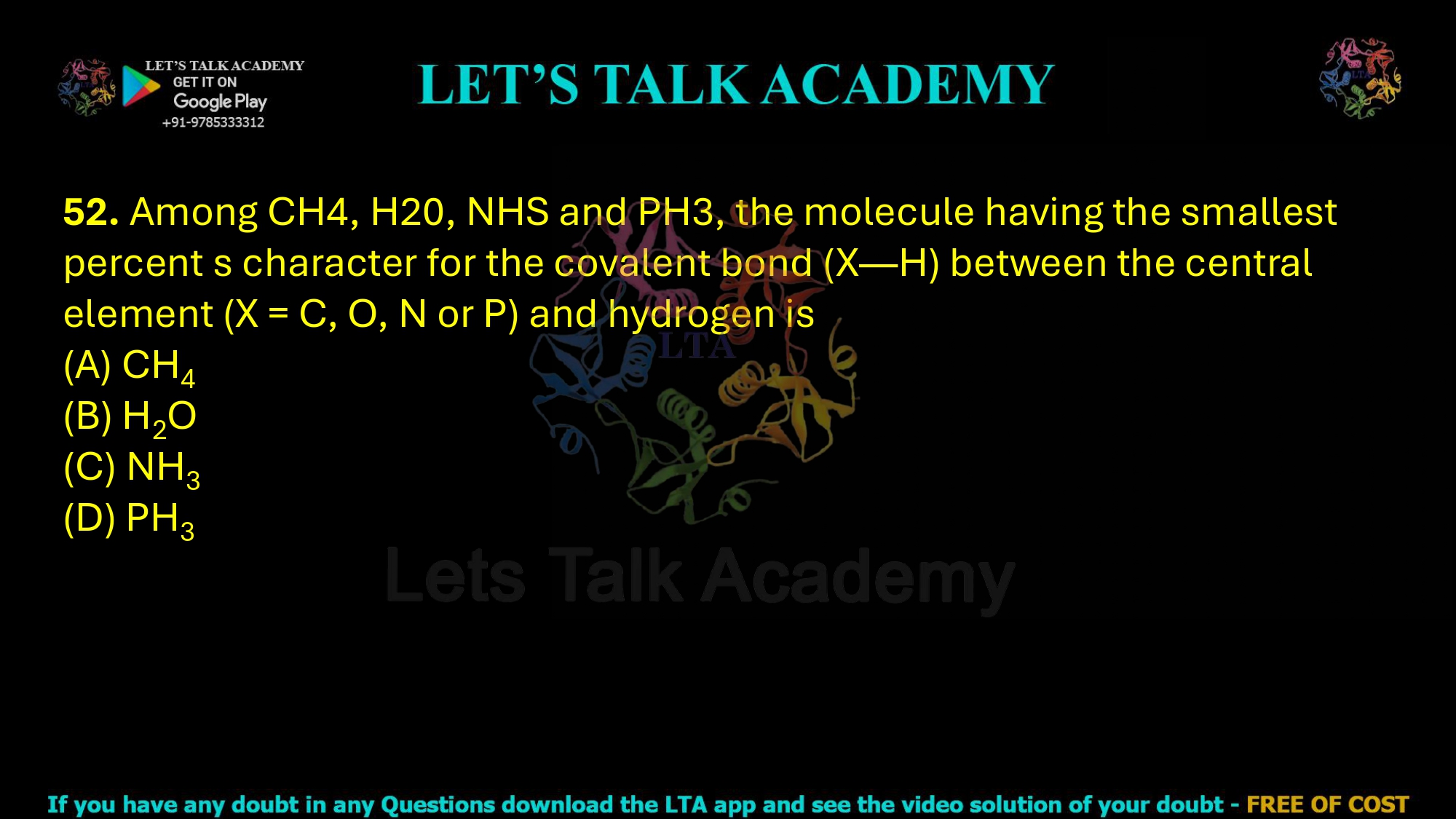 LET'S TALK ACADEMY
GET IT ON
Google Play
+91-9785333312

LET'S TALK ACADEMY

LTA

52. Among CH4, H20, NHS and PH3, the molecule having the smallest percent s character for the covalent bond (X—H) between the central element (X = C, O, N or P) and hydrogen is
(A) $CH_4$
(B) $H_2O$
(C) $NH_3$
(D) $PH_3$

LTA

Lets Talk Academy

If you have any doubt in any Questions download the LTA app and see the video solution of your doubt - FREE OF COST